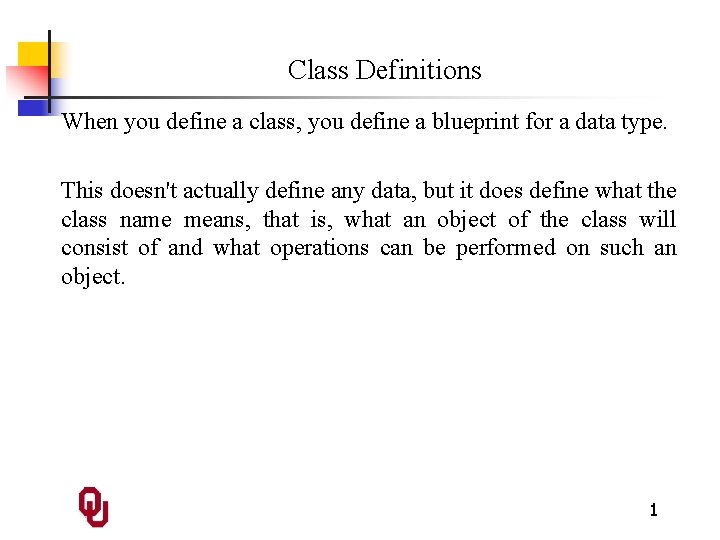 Class Definitions

When you define a class, you define a blueprint for a data type.

This doesn't actually define any data, but it does define what the class name means, that is, what an object of the class will consist of and what operations can be performed on such an object.

OU

1